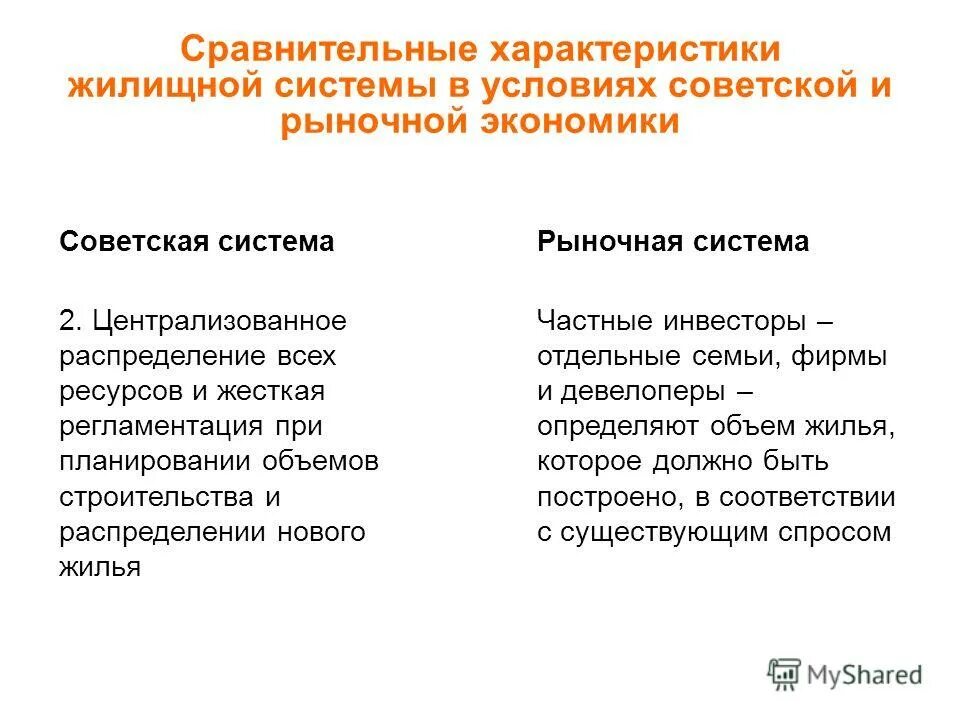 Сравнительные характеристики жилищной системы в условиях советской и рыночной экономики

Советская система

2. Централизованное распределение всех ресурсов и жесткая регламентация при планировании объемов строительства и распределении нового жилья

Рыночная система

Частные инвесторы – отдельные семьи, фирмы и девелоперы – определяют объем жилья, которое должно быть построено, в соответствии с существующим спросом

MyShared